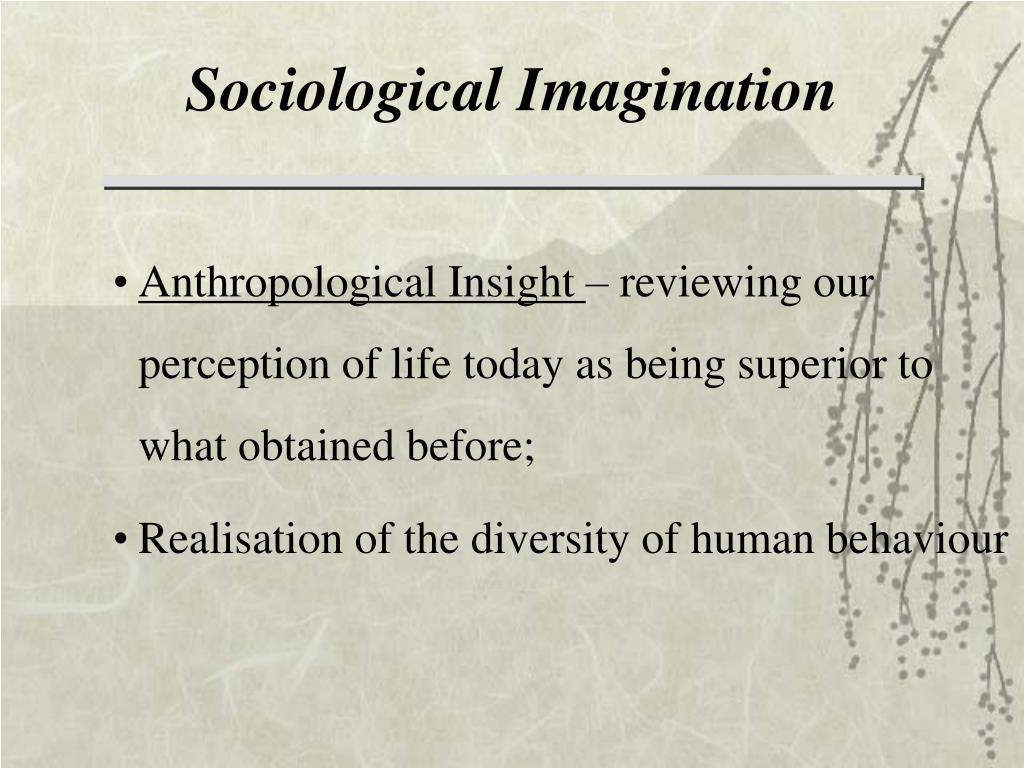 Sociological Imagination

• Anthropological Insight – reviewing our perception of life today as being superior to what obtained before;

• Realisation of the diversity of human behaviour